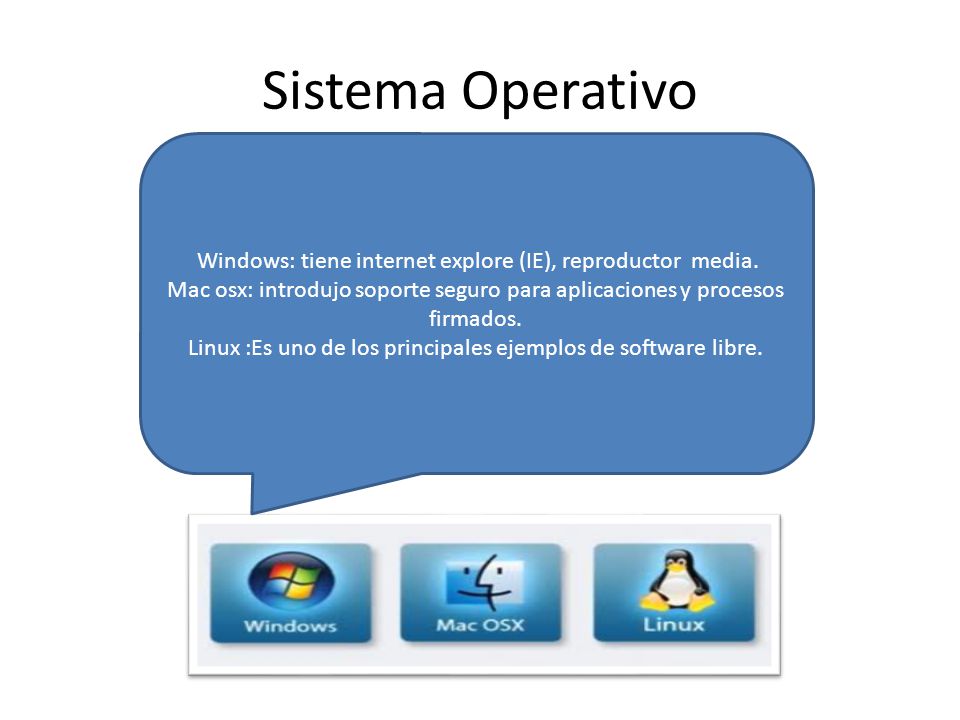 Sistema Operativo

Windows: tiene internet explore (IE), reproductor media.
Mac osx: introdujo soporte seguro para aplicaciones y procesos firmados.
Linux :Es uno de los principales ejemplos de software libre.

Windows

Mac OSX

Linux